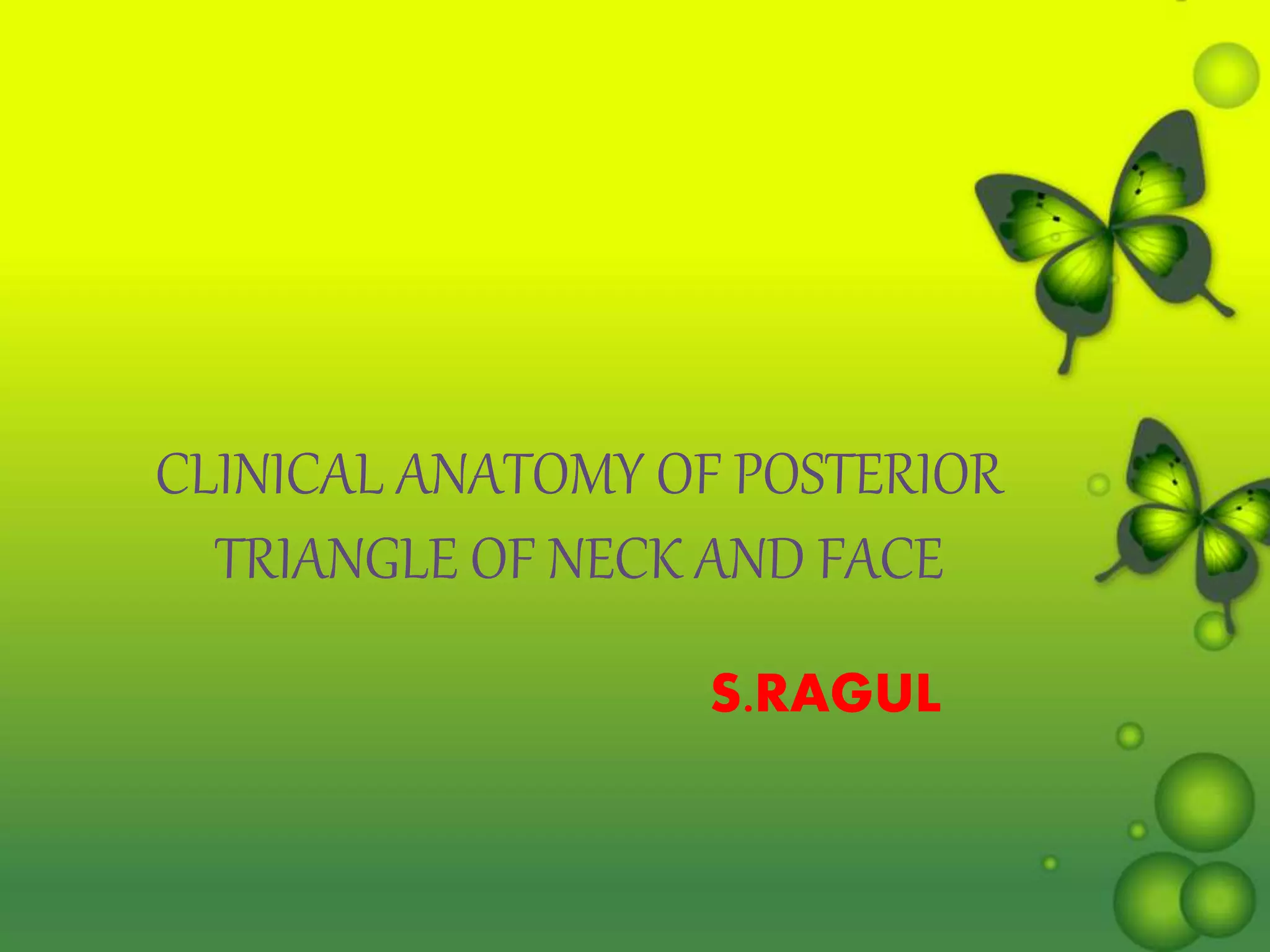 CLINICAL ANATOMY OF POSTERIOR TRIANGLE OF NECK AND FACE

S.RAGUL